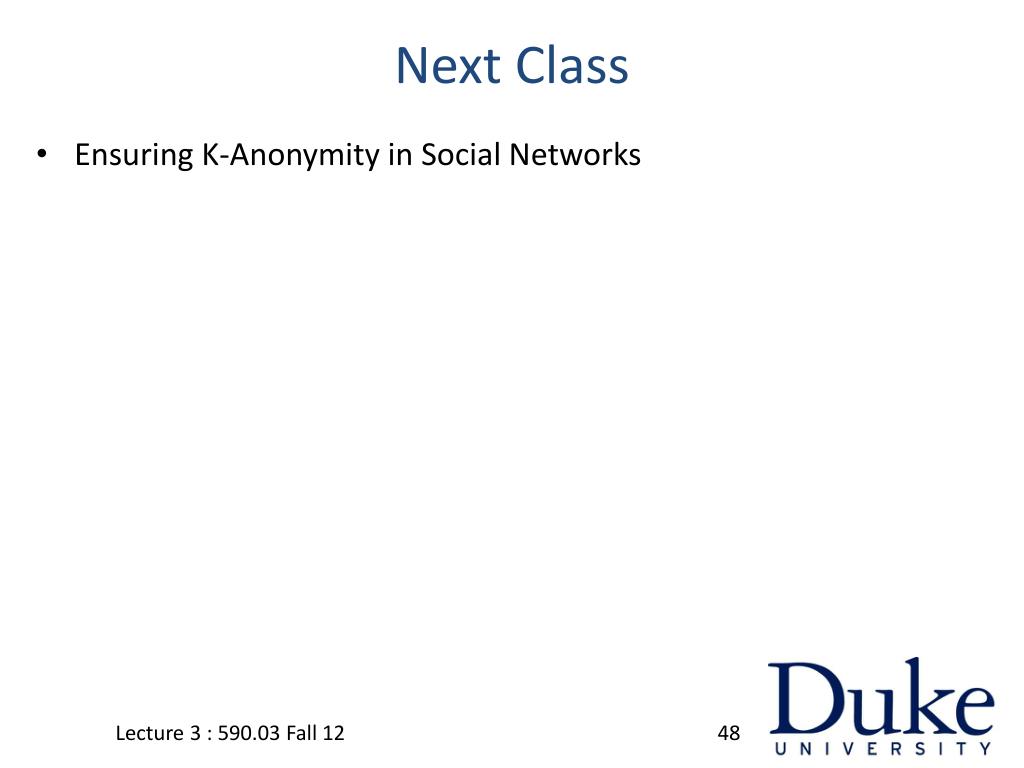 Next Class

• Ensuring K-Anonymity in Social Networks

Lecture 3 : 590.03 Fall 12

48

Duke
UNIVERSITY